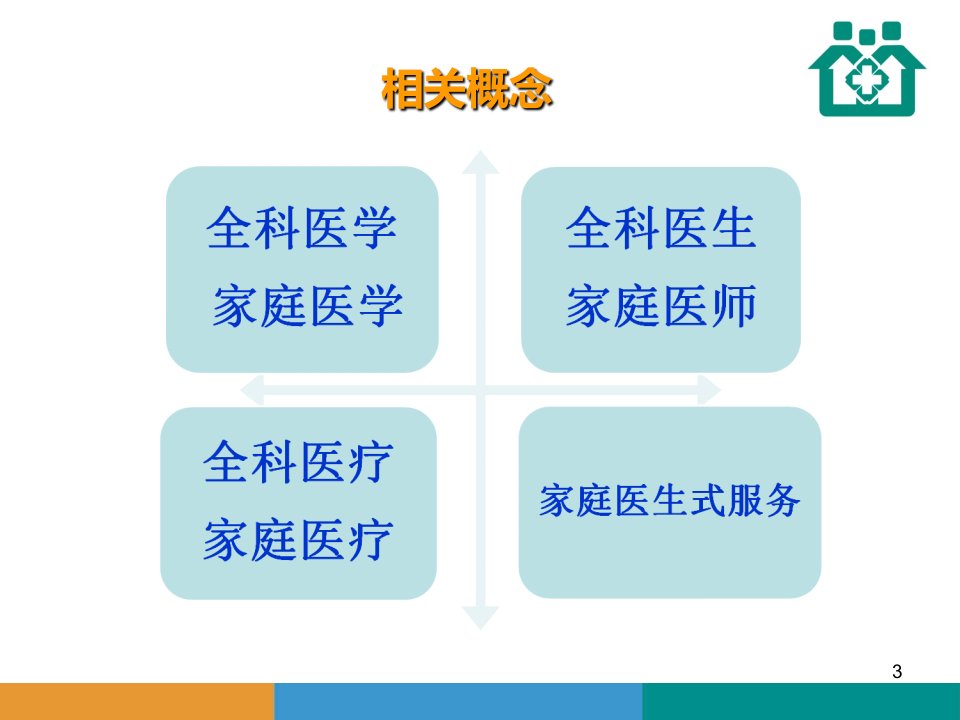 相关概念

全科医学
家庭医学

全科医生
家庭医师

全科医疗
家庭医疗

家庭医生式服务

3